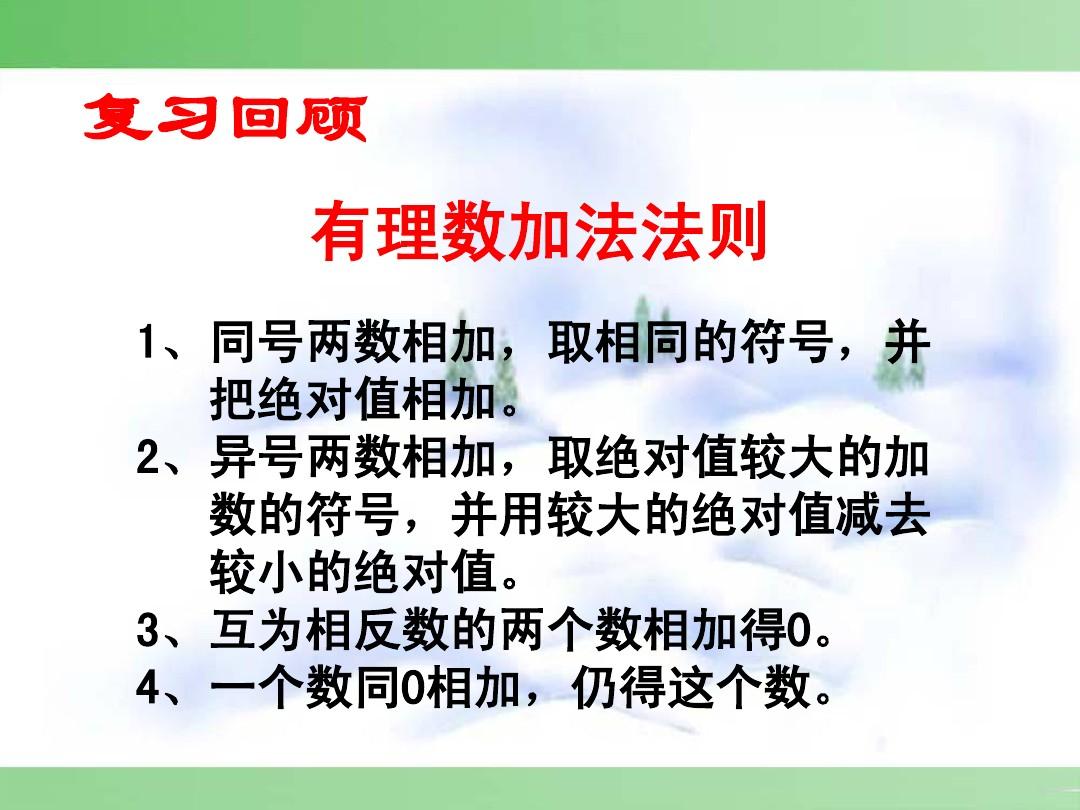 复习回顾

有理数加法法则

1、同号两数相加，取相同的符号，并把绝对值相加。

2、异号两数相加，取绝对值较大的加数的符号，并用较大的绝对值减去较小的绝对值。

3、互为相反数的两个数相加得0。

4、一个数同0相加，仍得这个数。